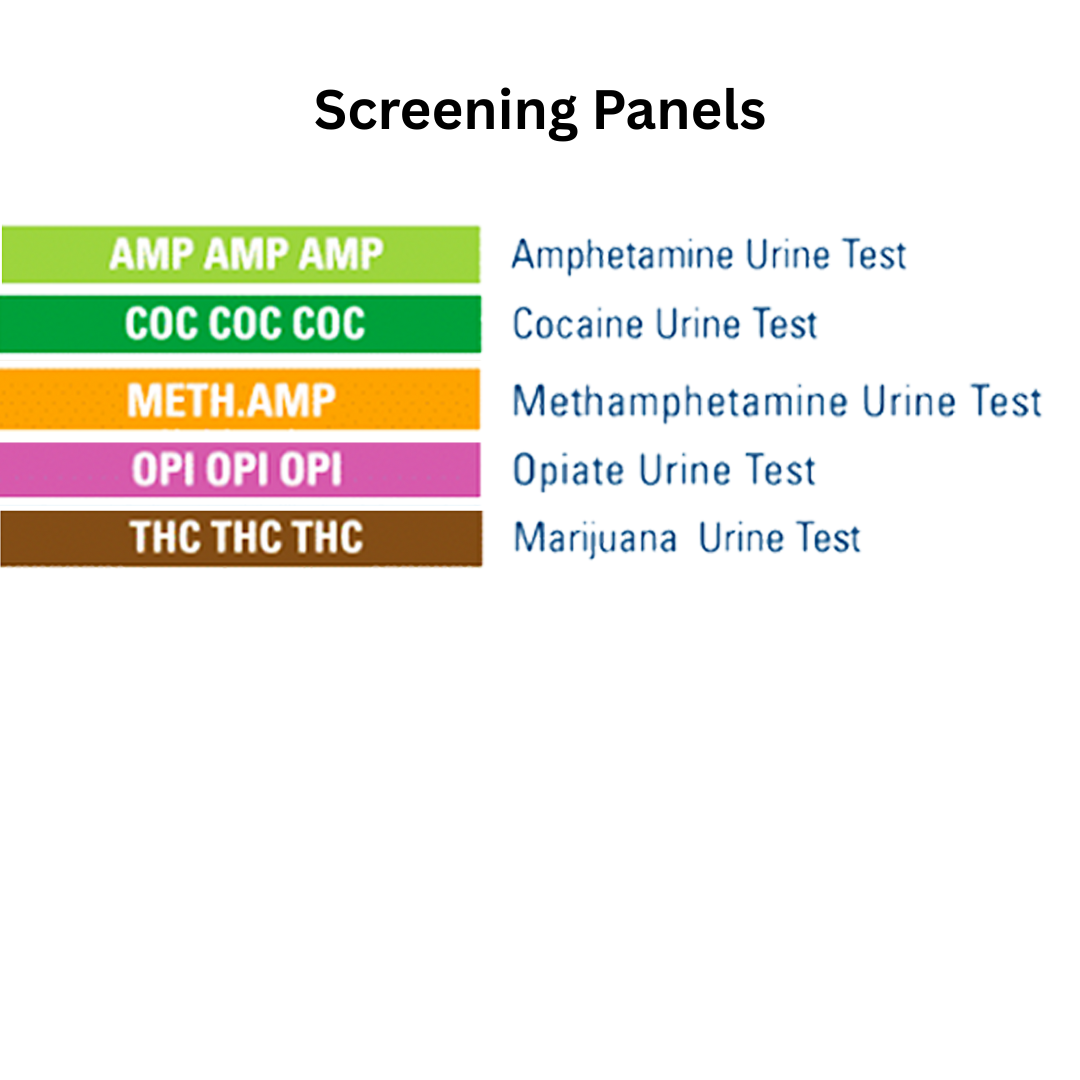 Screening Panels

AMP AMP AMP Amphetamine Urine Test

COC COC COC Cocaine Urine Test

METH.AMP Methamphetamine Urine Test

OPI OPI OPI Opiate Urine Test

THC THC THC Marijuana Urine Test